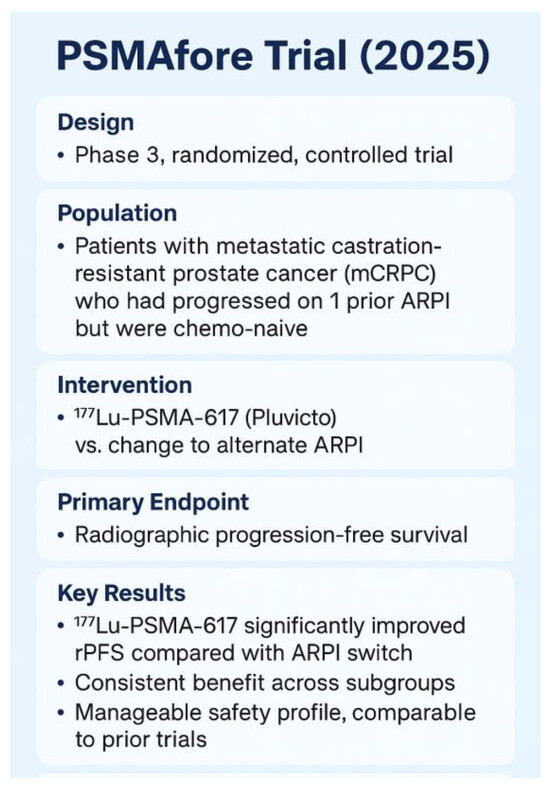 PSMAfore Trial (2025)

Design
• Phase 3, randomized, controlled trial

Population
• Patients with metastatic castration-resistant prostate cancer (mCRPC) who had progressed on 1 prior ARPI but were chemo-naive

Intervention
• $^{177}$Lu-PSMA-617 (Pluvicto) vs. change to alternate ARPI

Primary Endpoint
• Radiographic progression-free survival

Key Results
• $^{177}$Lu-PSMA-617 significantly improved rPFS compared with ARPI switch
• Consistent benefit across subgroups
• Manageable safety profile, comparable to prior trials